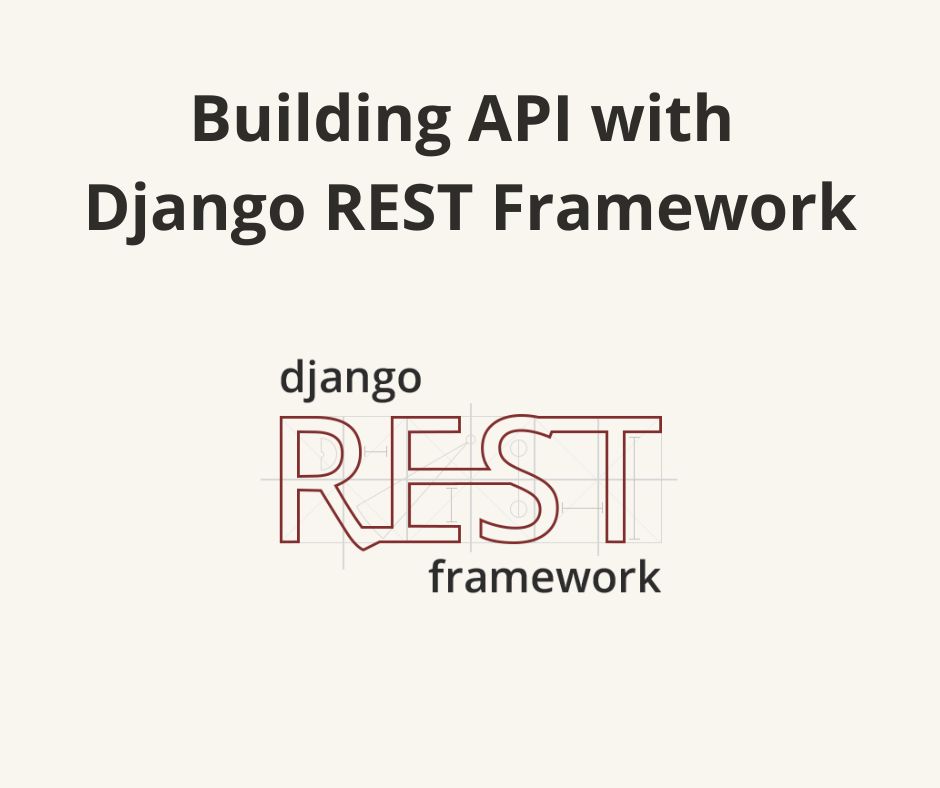 Building API with Django REST Framework

django
REST
framework